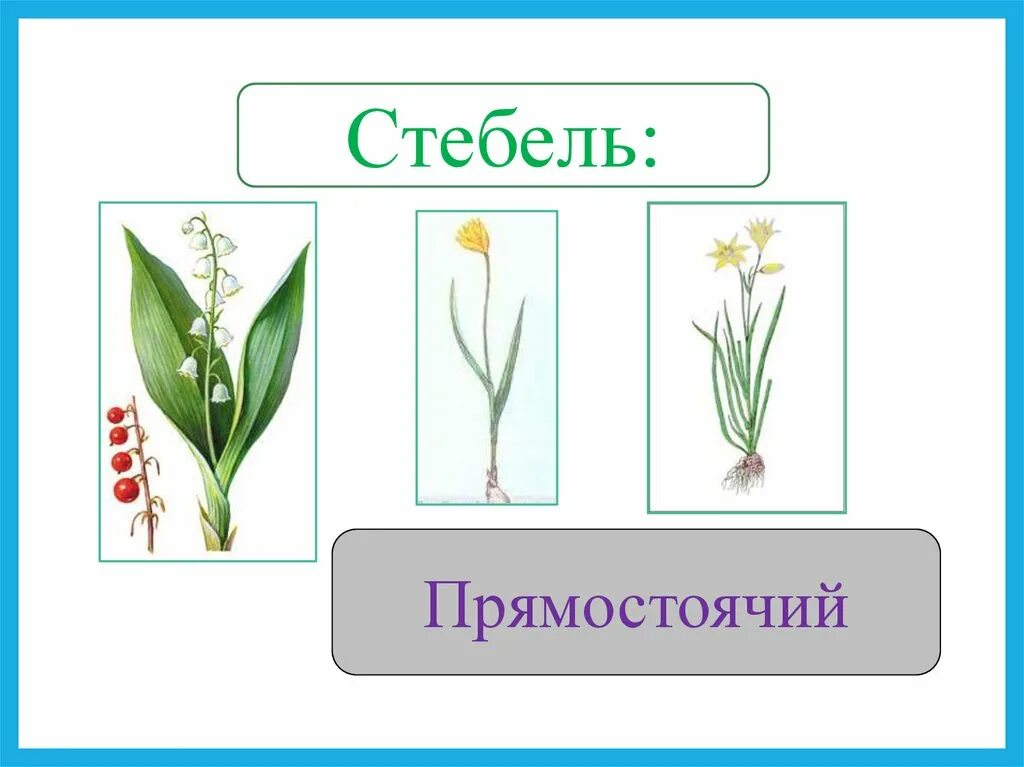 Стебель:

Прямостоячий